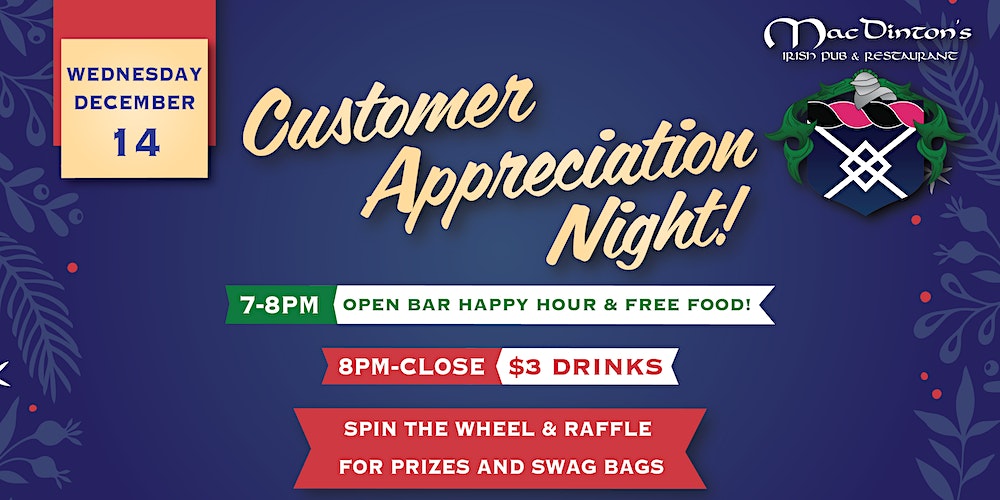 WEDNESDAY
DECEMBER
14

MacDinton's
IRISH PUB & RESTAURANT

Customer Appreciation Night!

7-8PM OPEN BAR HAPPY HOUR & FREE FOOD!

8PM-CLOSE $3 DRINKS

SPIN THE WHEEL & RAFFLE
FOR PRIZES AND SWAG BAGS